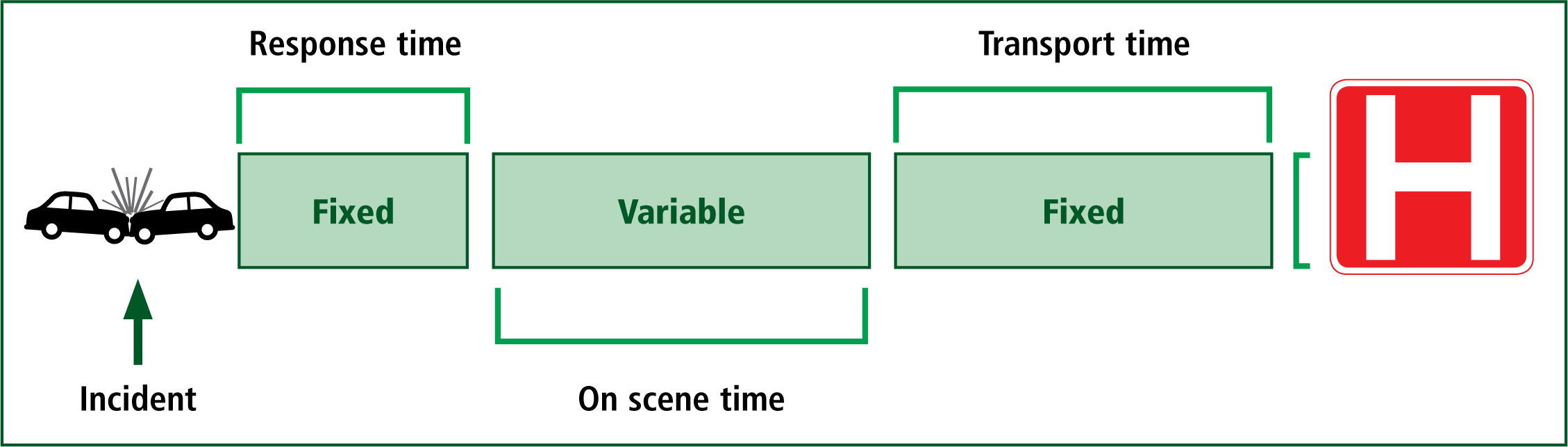 Response time

Transport time

Fixed

Variable

Fixed

H

Incident

On scene time